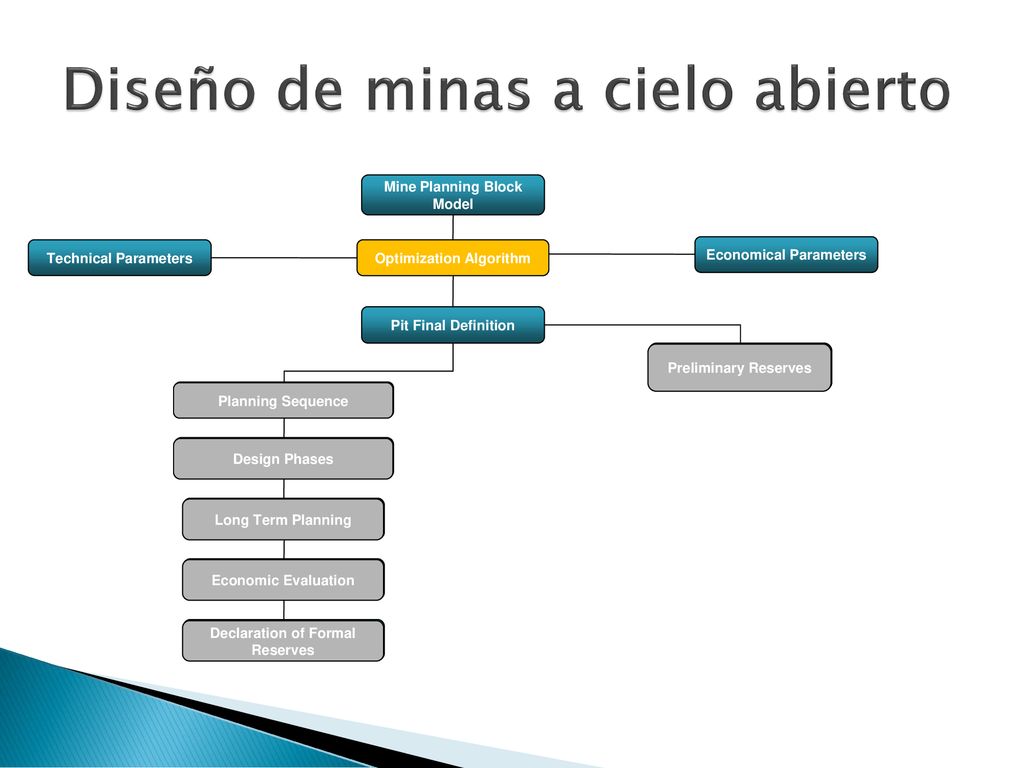 Diseño de minas a cielo abierto

Mine Planning Block Model

Technical Parameters

Optimization Algorithm

Economical Parameters

Pit Final Definition

Preliminary Reserves

Planning Sequence

Design Phases

Long Term Planning

Economic Evaluation

Declaration of Formal Reserves